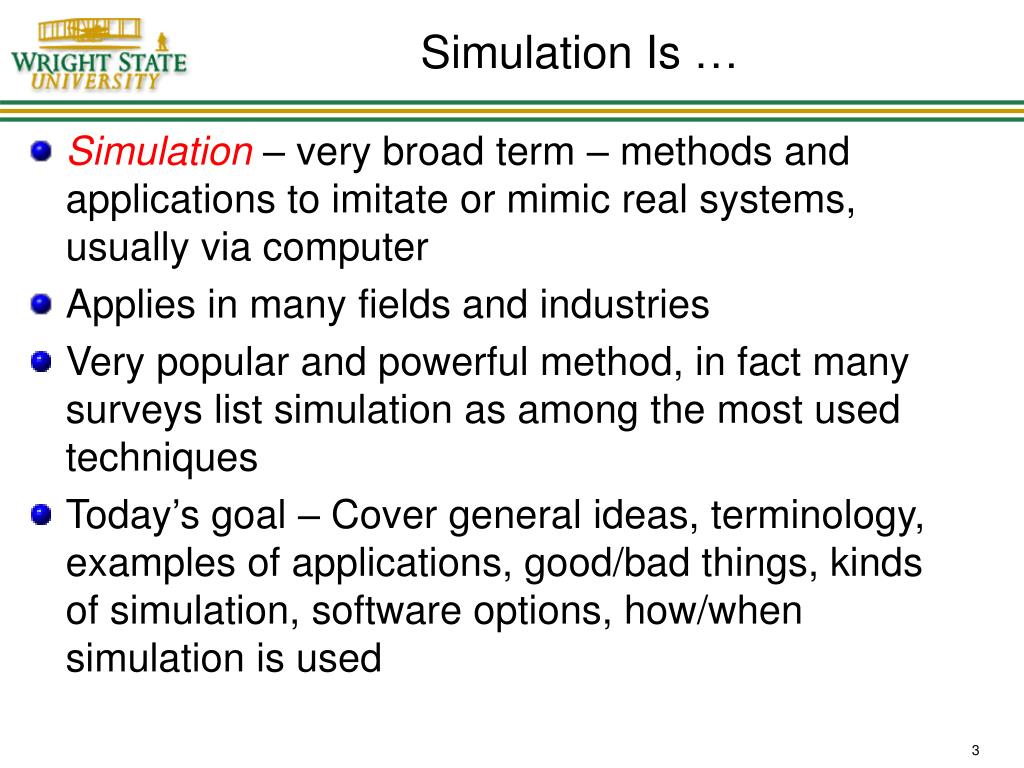 WRIGHT STATE
UNIVERSITY

Simulation Is …

Simulation – very broad term – methods and applications to imitate or mimic real systems, usually via computer

Applies in many fields and industries

Very popular and powerful method, in fact many surveys list simulation as among the most used techniques

Today’s goal – Cover general ideas, terminology, examples of applications, good/bad things, kinds of simulation, software options, how/when simulation is used

3